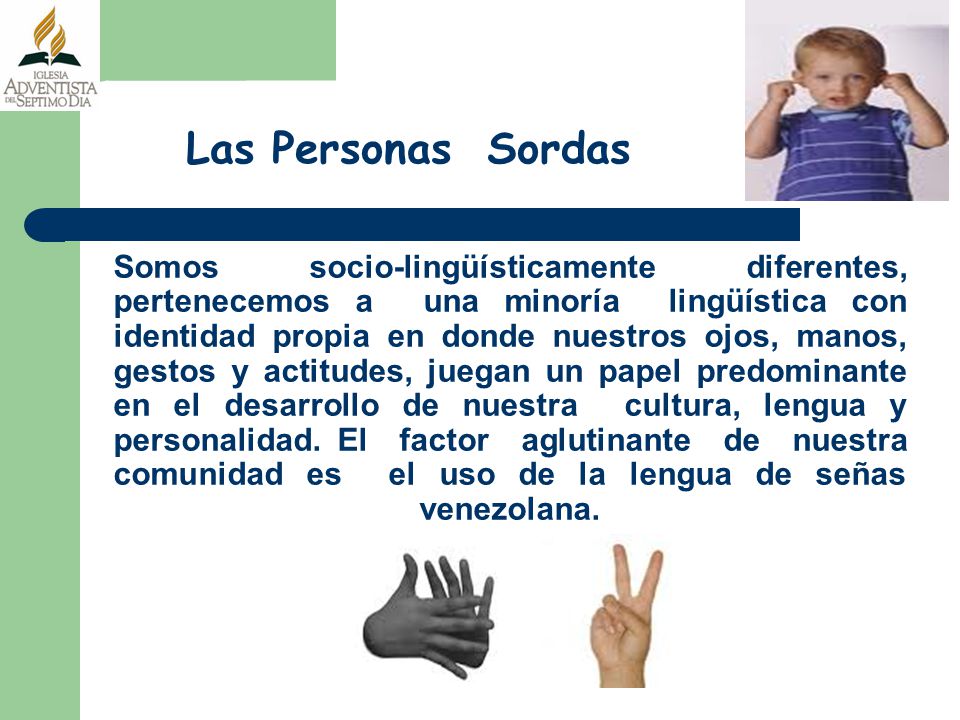 IGLESIA
ADVENTISTA
DEL SEPTIMO DIA

Las Personas Sordas

Somos socio-lingüísticamente diferentes, pertenecemos a una minoría lingüística con identidad propia en donde nuestros ojos, manos, gestos y actitudes, juegan un papel predominante en el desarrollo de nuestra cultura, lengua y personalidad. El factor aglutinante de nuestra comunidad es el uso de la lengua de señas venezolana.